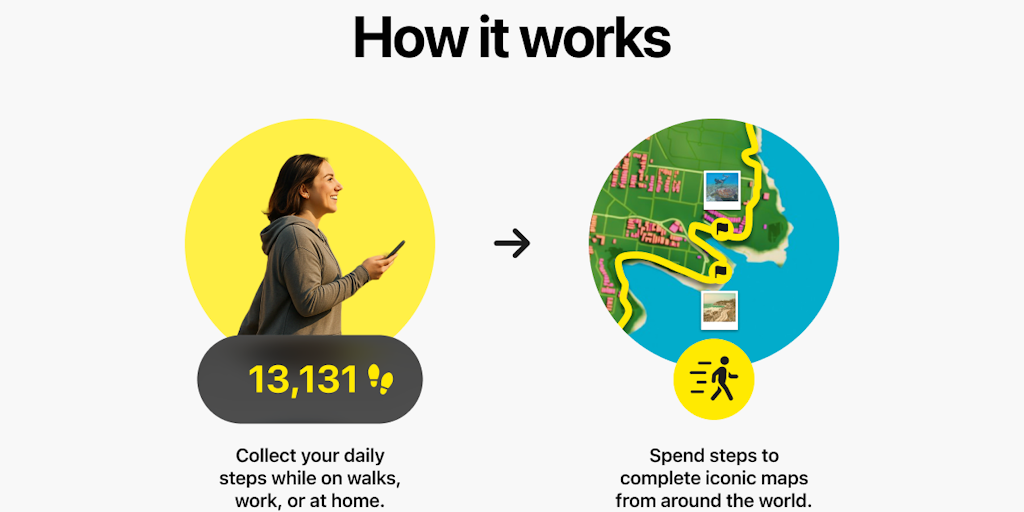 How it works

13,131

Collect your daily steps while on walks, work, or at home.

Spend steps to complete iconic maps from around the world.